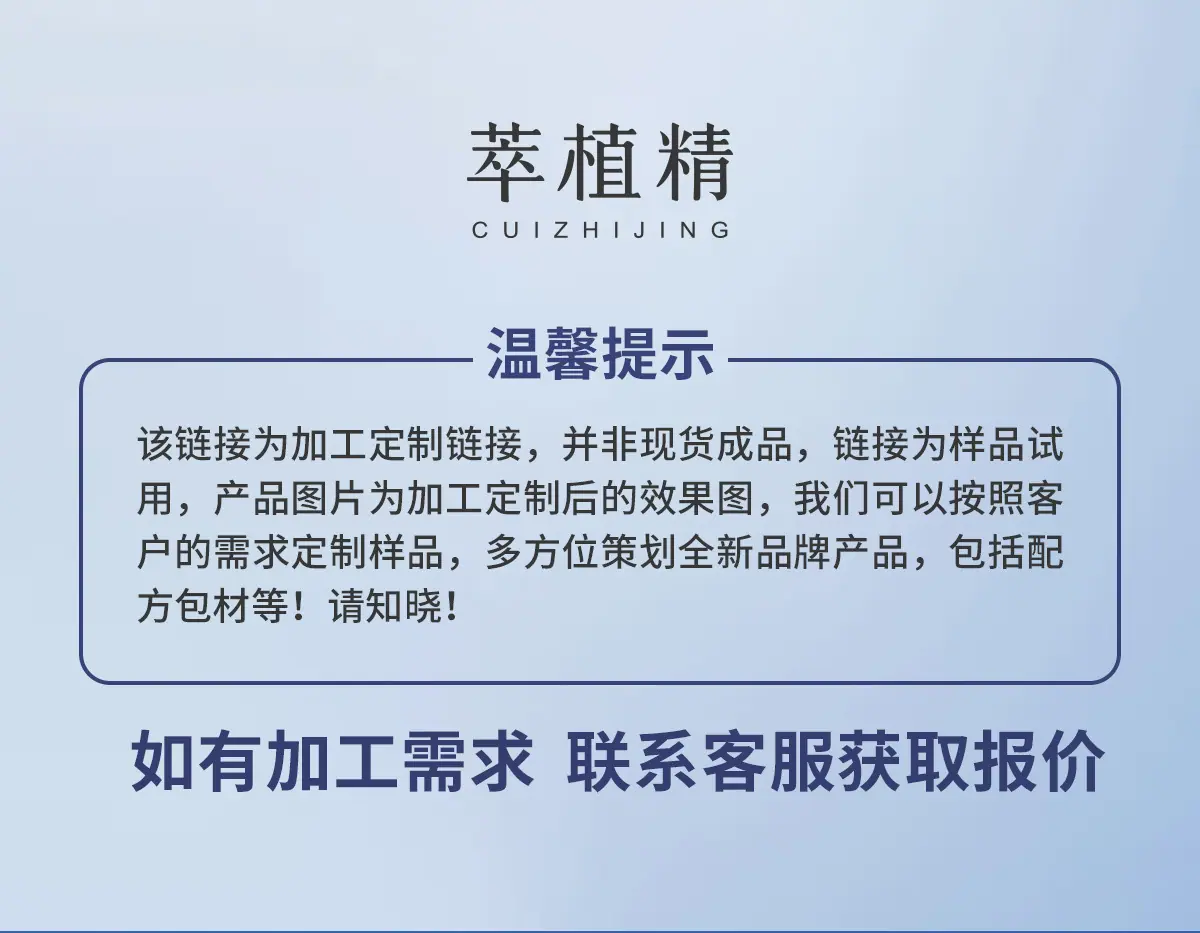 萃植精
CUIZHIJING

温馨提示

该链接为加工定制链接，并非现货成品，链接为样品试用，产品图片为加工定制后的效果图，我们可以按照客户的需求定制样品，多方位策划全新品牌产品，包括配方包材等！请知晓！

如有加工需求 联系客服获取报价